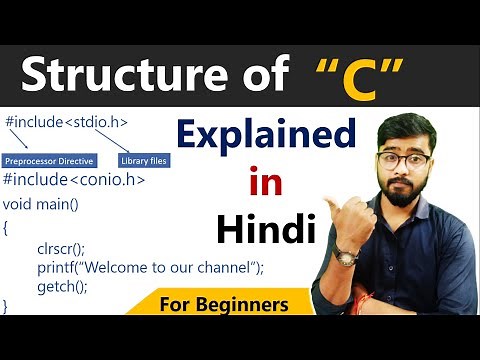 Structure of "C"

#include<stdio.h>

Preprocessor Directive

Library files

#include<conio.h>
void main()
{
clrscr();
printf("Welcome to our channel");
getch();
}

Explained in Hindi

For Beginners